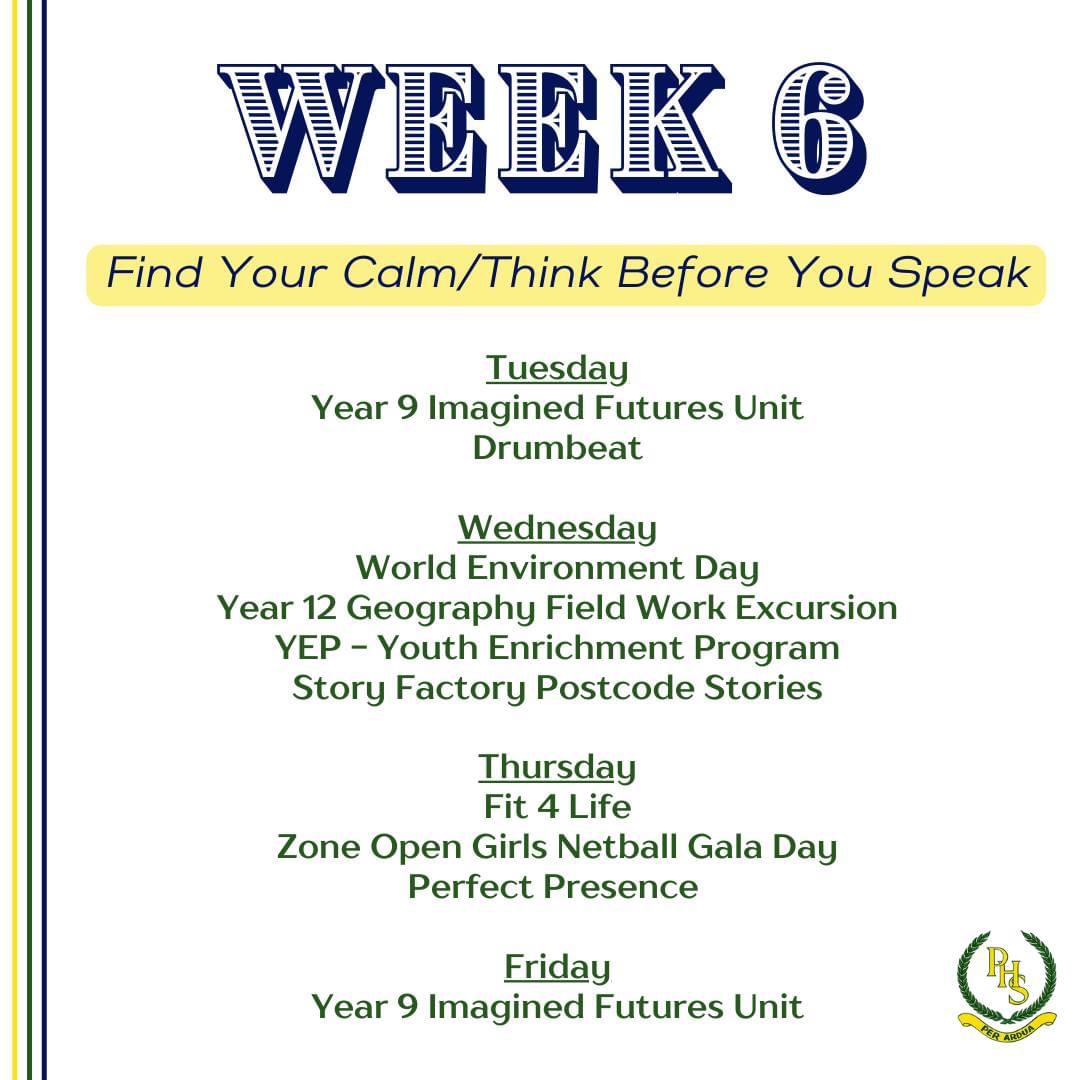 WEEK 6

Find Your Calm/Think Before You Speak

Tuesday
Year 9 Imagined Futures Unit
Drumbeat

Wednesday
World Environment Day
Year 12 Geography Field Work Excursion
YEP - Youth Enrichment Program
Story Factory Postcode Stories

Thursday
Fit 4 Life
Zone Open Girls Netball Gala Day
Perfect Presence

Friday
Year 9 Imagined Futures Unit

PHS
PER ARDUA